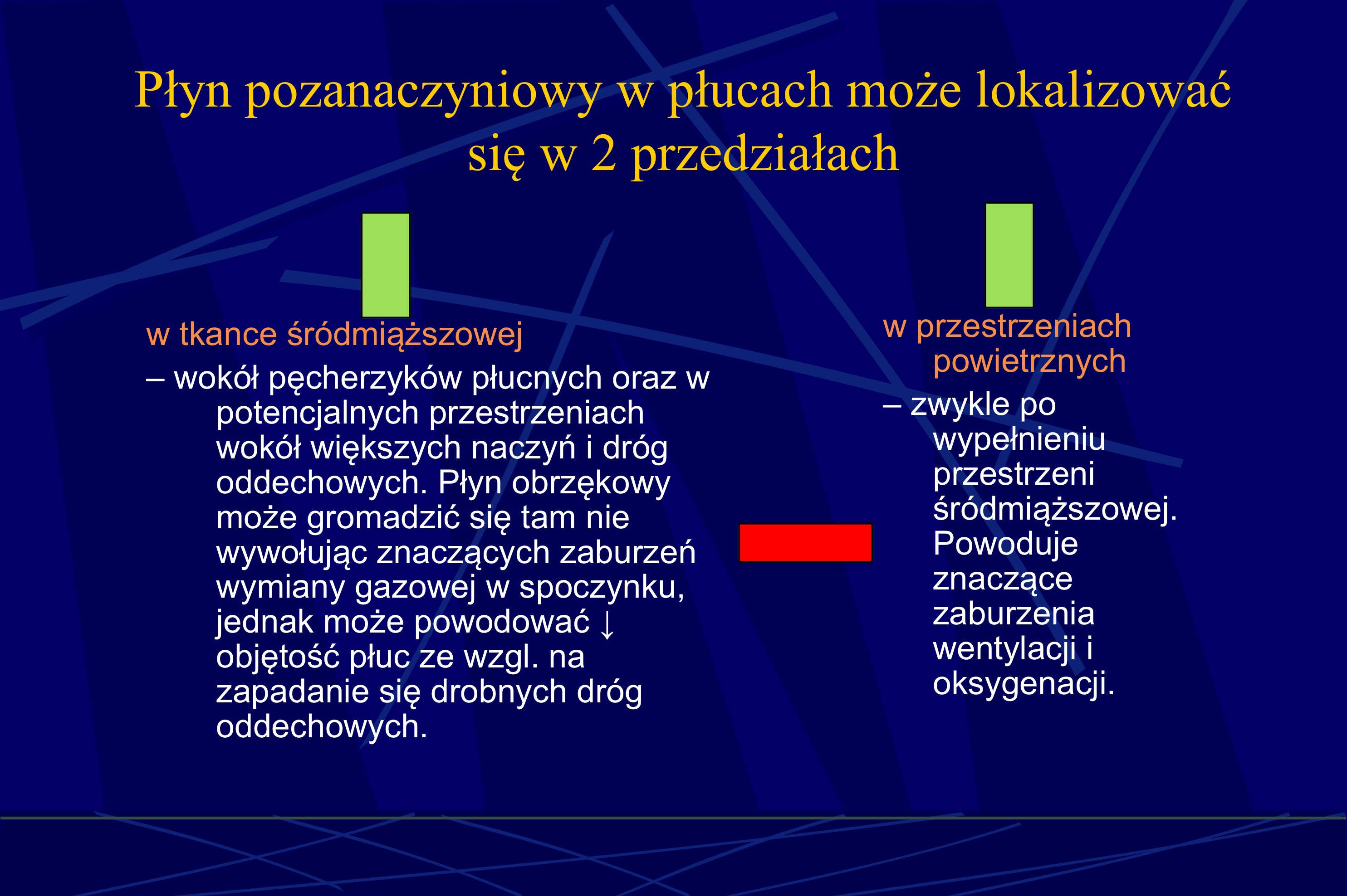 Płyn pozanaczyniowy w płucach może lokalizować się w 2 przedziałach

w tkance śródmiąższowej

– wokół pęcherzyków płucnych oraz w potencjalnych przestrzeniach wokół większych naczyń i dróg oddechowych. Płyn obrzękowy może gromadzić się tam nie wywołując znaczących zaburzeń wymiany gazowej w spoczynku, jednak może powodować ↓ objętość płuc ze wzgl. na zapadanie się drobnych dróg oddechowych.

w przestrzeniach powietrznych

– zwykle po wypełnieniu przestrzeni śródmiąższowej. Powoduje znaczące zaburzenia wentylacji i oksygenacji.